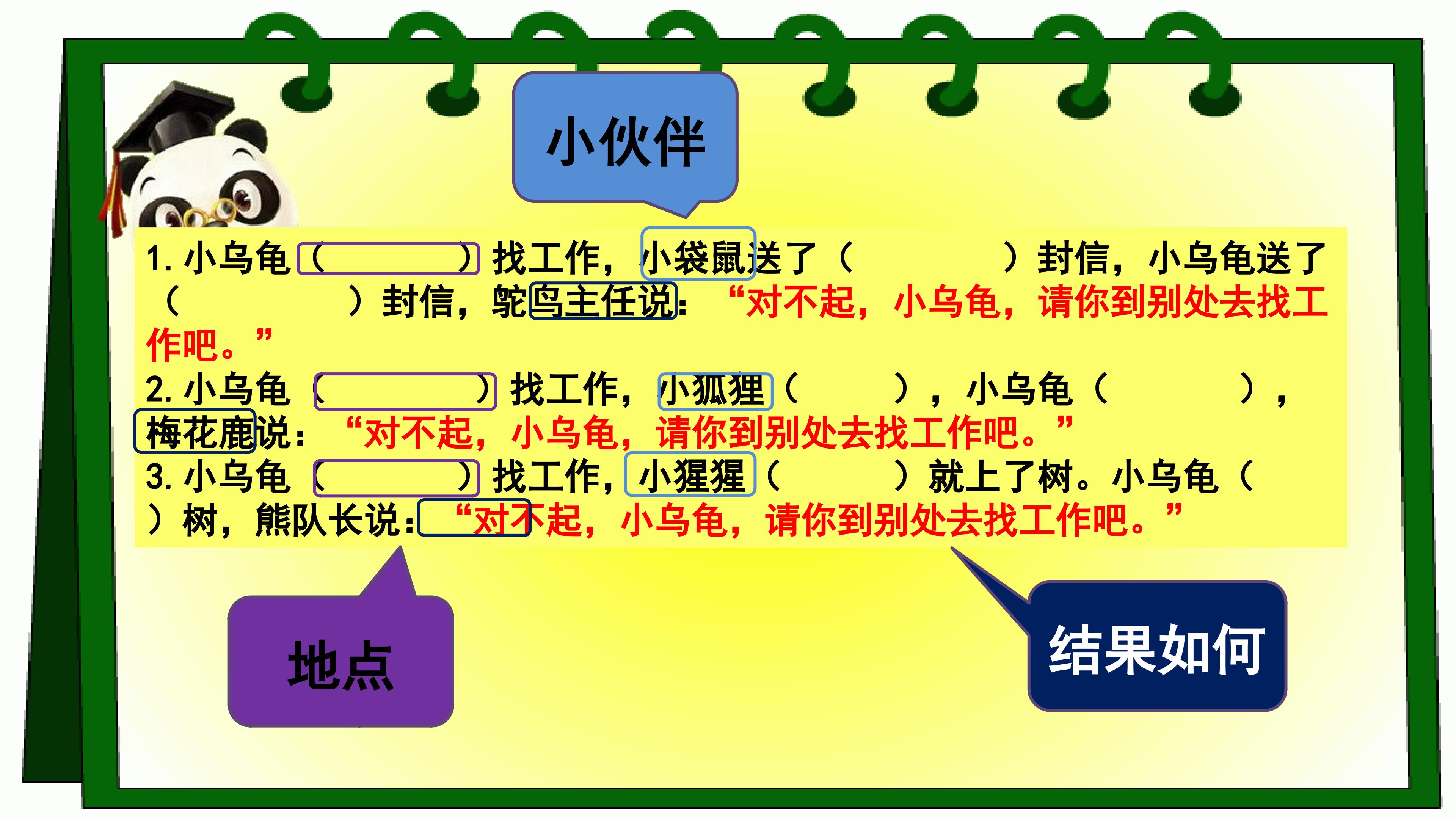 小伙伴

1. 小乌龟（ ）找工作，小袋鼠送了（ ）封信，小乌龟送了（ ）封信，鸵鸟主任说：“对不起，小乌龟，请你到别处去找工作吧。”

2. 小乌龟（ ）找工作，小狐狸（ ），小乌龟（ ），梅花鹿说：“对不起，小乌龟，请你到别处去找工作吧。”

3. 小乌龟（ ）找工作，小猩猩（ ）就上了树。小乌龟（ ）树，熊队长说：“对不起，小乌龟，请你到别处去找工作吧。”

地点

结果如何